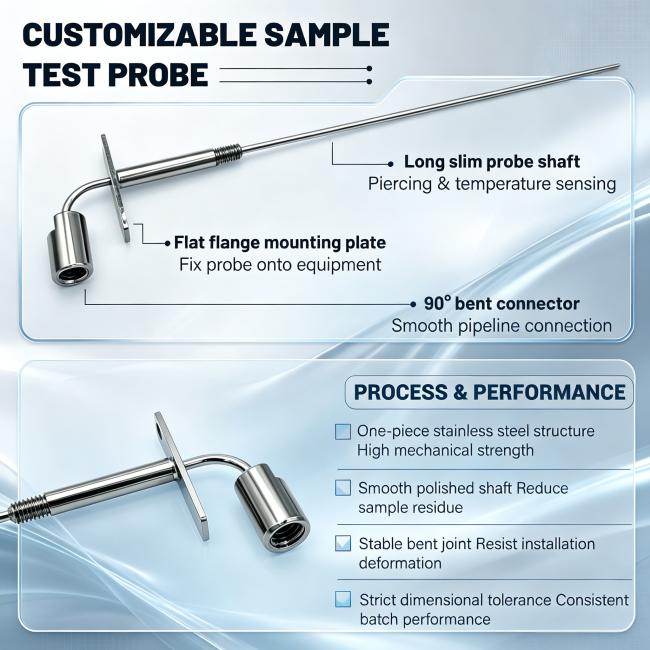 CUSTOMIZABLE SAMPLE TEST PROBE

Long slim probe shaft
Piercing & temperature sensing

Flat flange mounting plate
Fix probe onto equipment

90° bent connector
Smooth pipeline connection

PROCESS & PERFORMANCE

☐ One-piece stainless steel structure High mechanical strength

☐ Smooth polished shaft Reduce sample residue

☐ Stable bent joint Resist installation deformation

☐ Strict dimensional tolerance Consistent batch performance